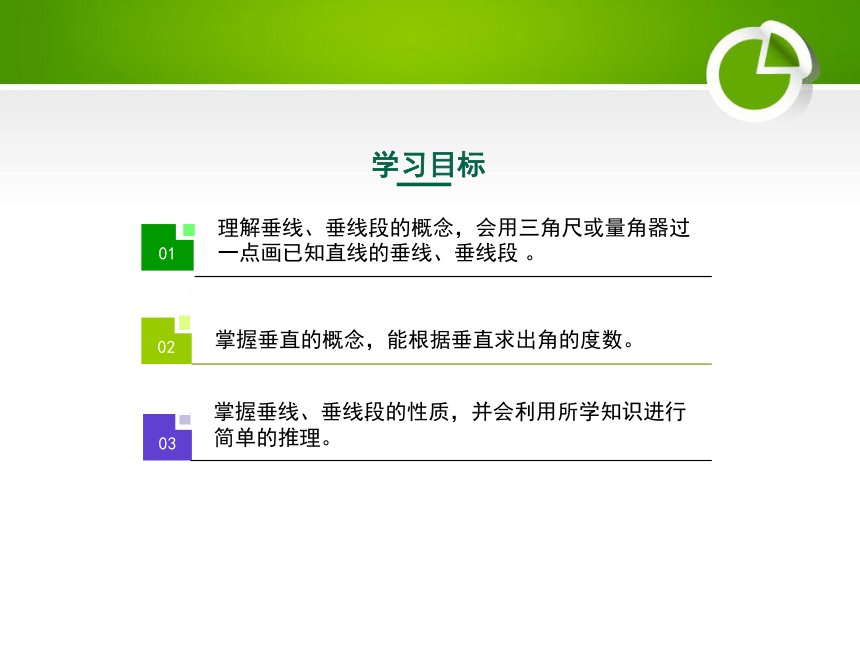 学习目标

01
理解垂线、垂线段的概念，会用三角尺或量角器过一点画已知直线的垂线、垂线段 。

02
掌握垂直的概念，能根据垂直求出角的度数。

03
掌握垂线、垂线段的性质，并会利用所学知识进行简单的推理。